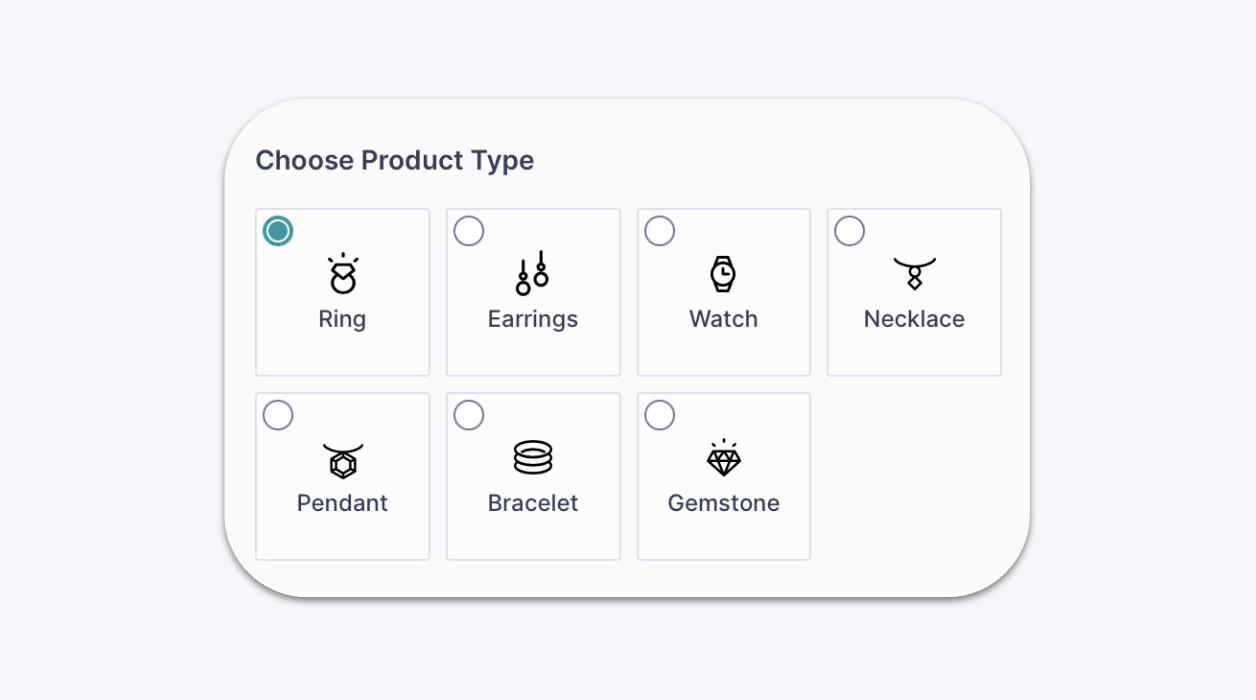 Choose Product Type

Ring

Earrings

Watch

Necklace

Pendant

Bracelet

Gemstone